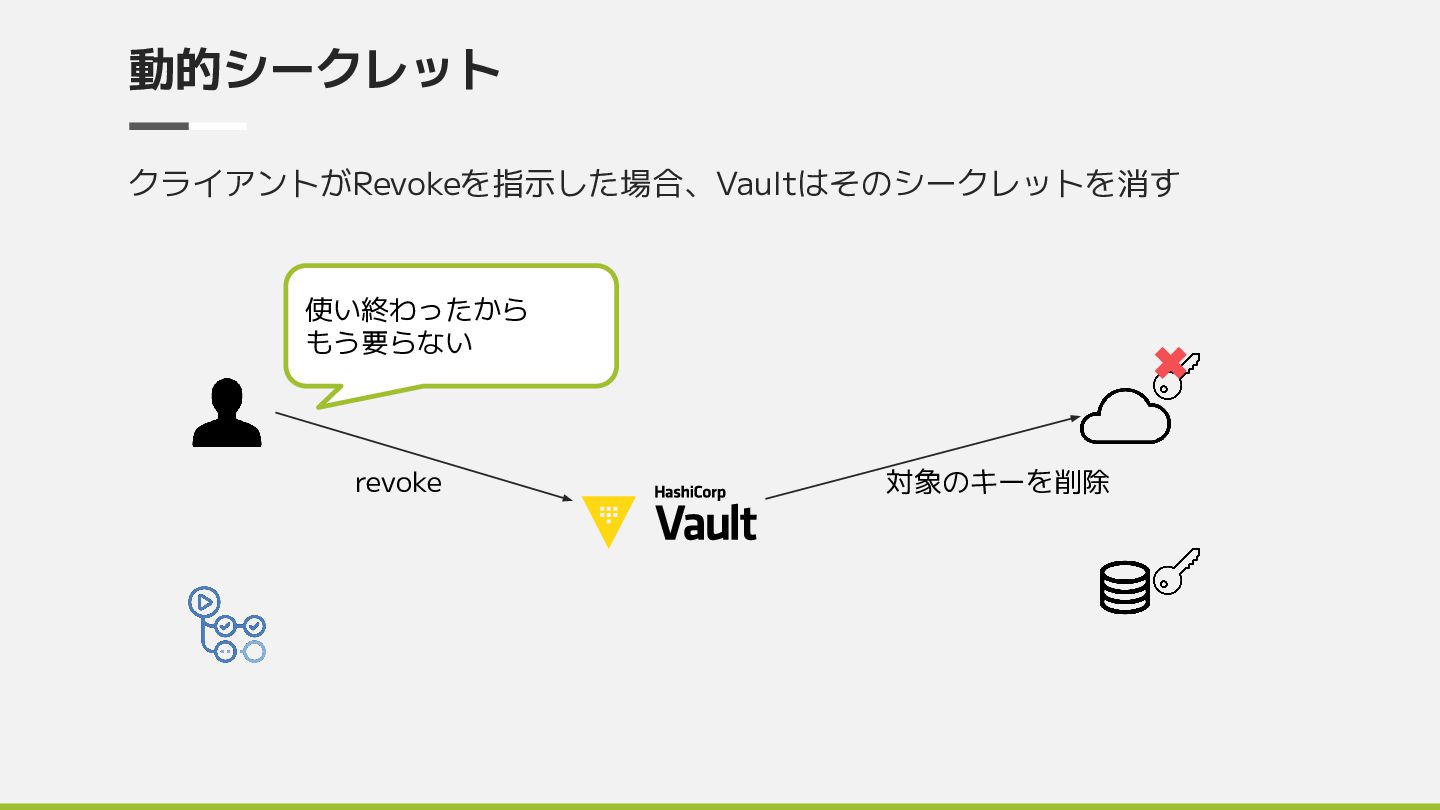 動的シークレット

クライアントがRevokeを指示した場合、Vaultはそのシークレットを消す

使い終わったから
もう要らない

revoke

HashiCorp
Vault

対象のキーを削除